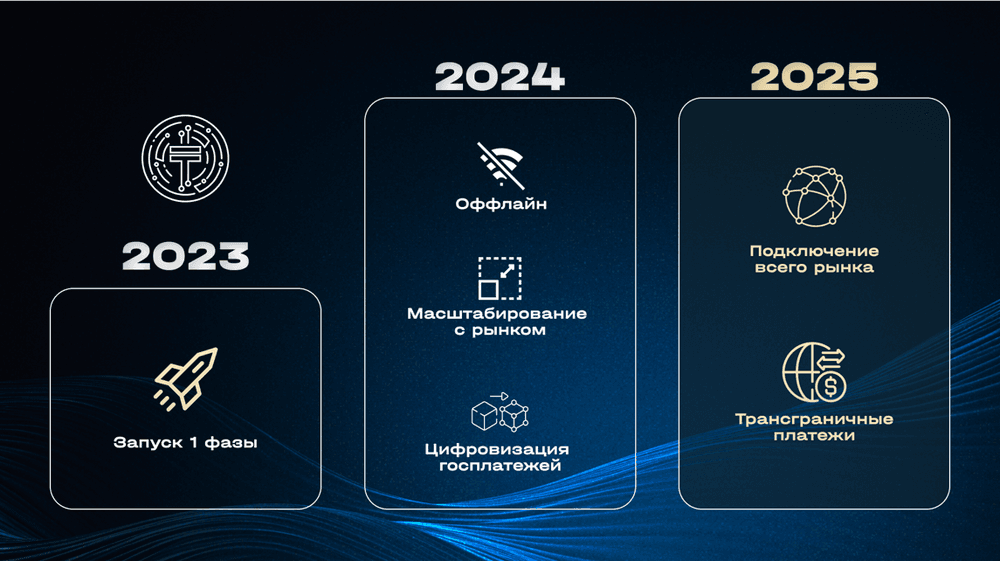 2023

Запуск 1 фазы

2024

Оффлайн

Масштабирование с рынком

Цифровизация госплатежей

2025

Подключение всего рынка

Трансграничные платежи